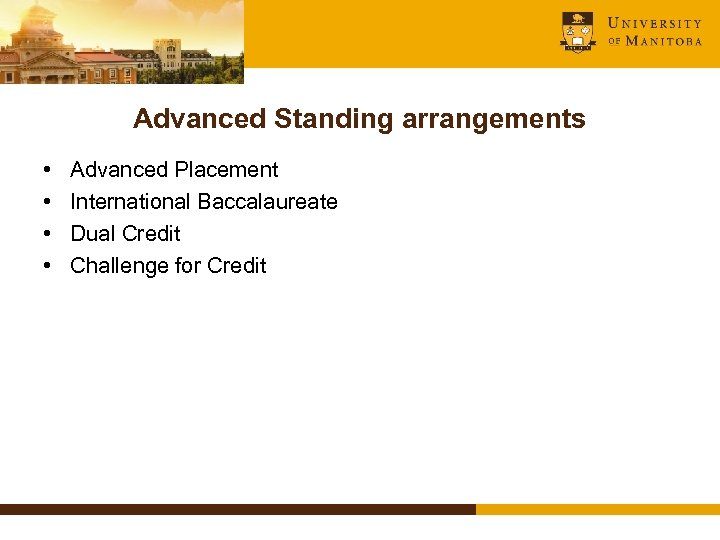 UNIVERSITY OF MANITOBA

Advanced Standing arrangements

• Advanced Placement
• International Baccalaureate
• Dual Credit
• Challenge for Credit